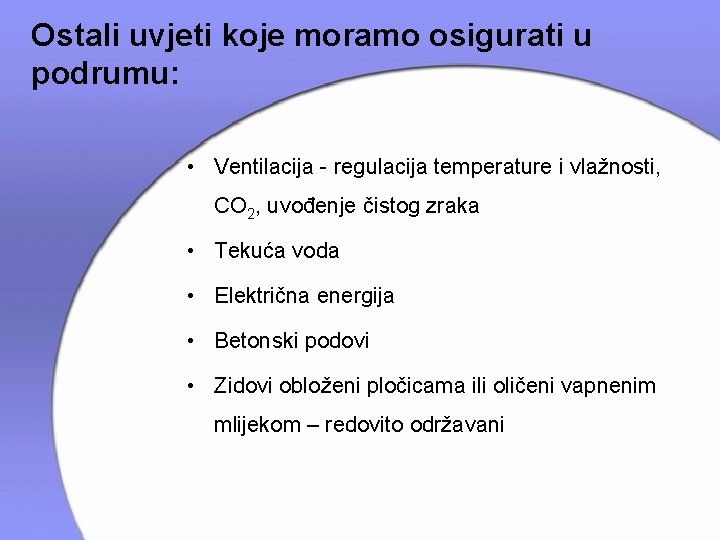 Ostali uvjeti koje moramo osigurati u podrumu:

• Ventilacija - regulacija temperature i vlažnosti, $CO_2$, uvođenje čistog zraka
• Tekuća voda
• Električna energija
• Betonski podovi
• Zidovi obloženi pločicama ili oličeni vapnenim mlijekom – redovito održavani